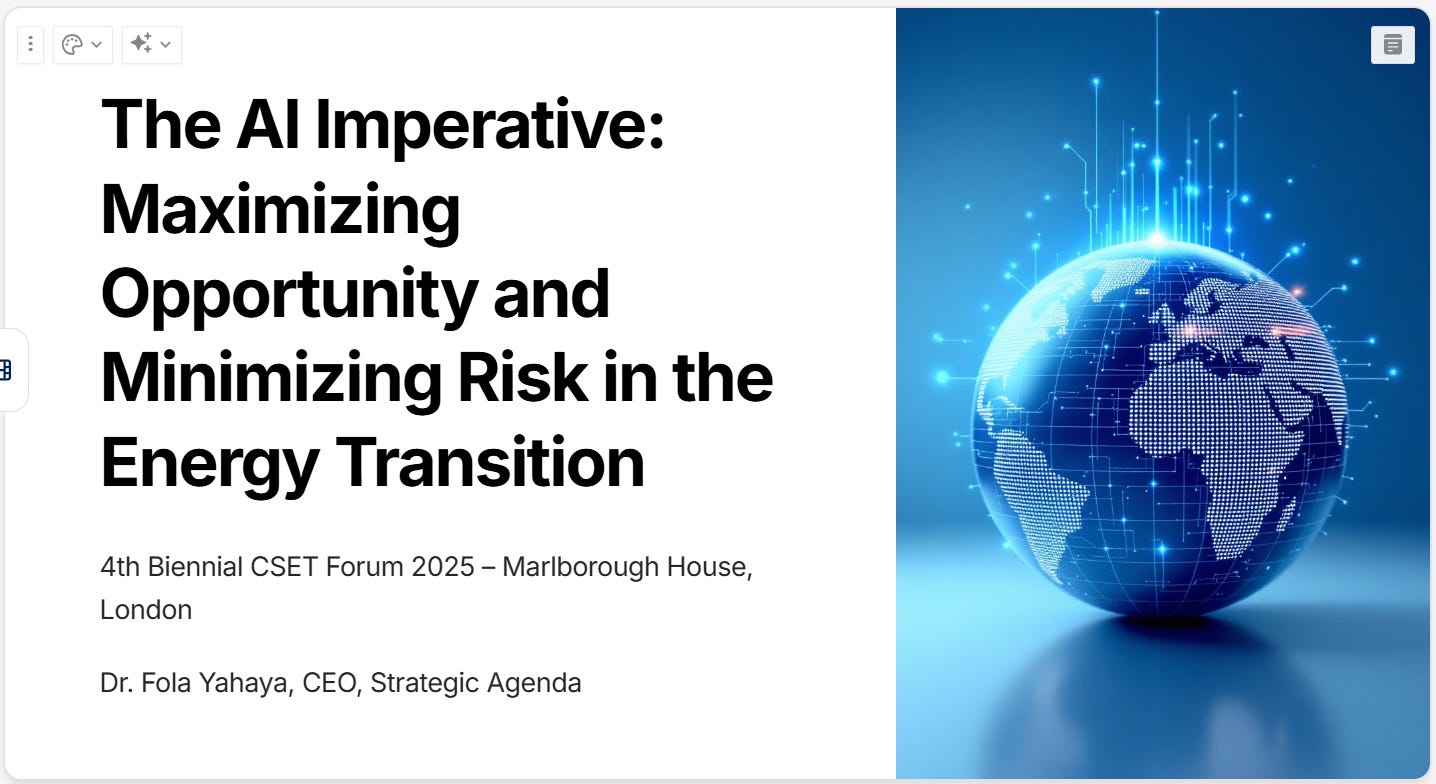 The AI Imperative: Maximizing Opportunity and Minimizing Risk in the Energy Transition

4th Biennial CSET Forum 2025 – Marlborough House, London

Dr. Fola Yahaya, CEO, Strategic Agenda